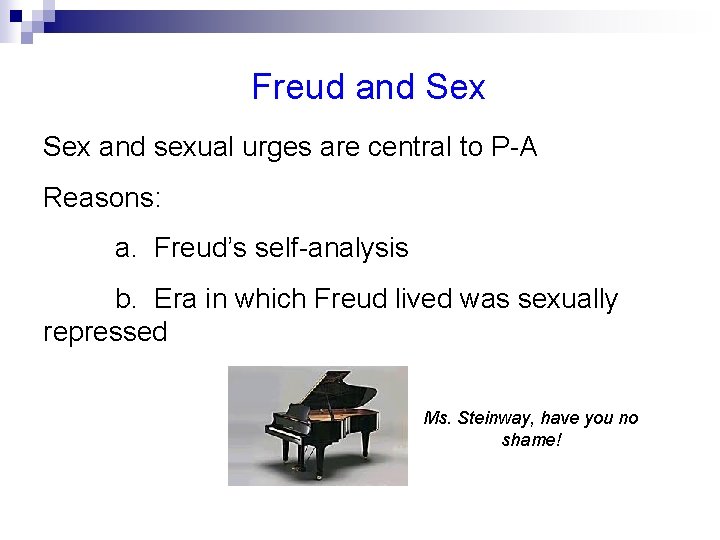 Freud and Sex

Sex and sexual urges are central to P-A

Reasons:

a. Freud's self-analysis

b. Era in which Freud lived was sexually repressed

Ms. Steinway, have you no shame!